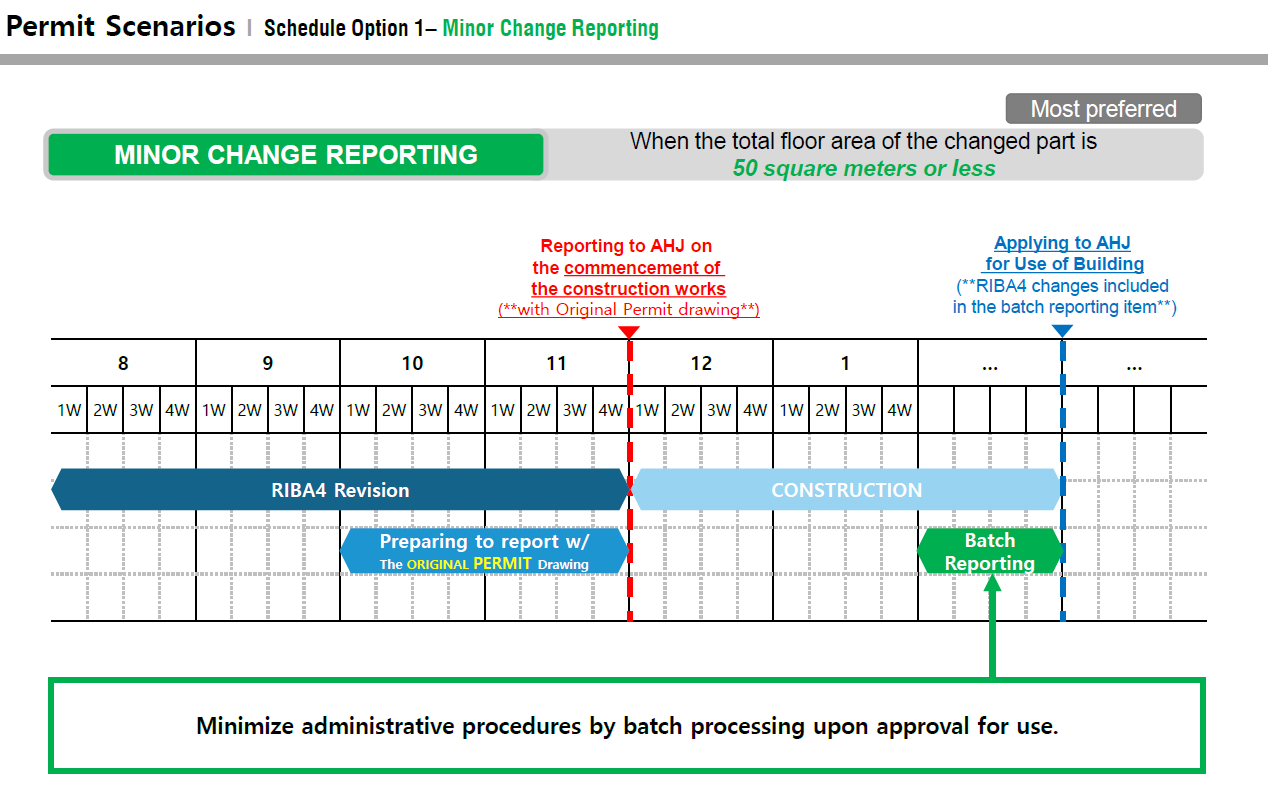 Permit Scenarios | Schedule Option 1– Minor Change Reporting

Most preferred

MINOR CHANGE REPORTING

When the total floor area of the changed part is 50 square meters or less

Reporting to AHJ on the commencement of the construction works (**with Original Permit drawing**)

Applying to AHJ for Use of Building (**RIBA4 changes included in the batch reporting item**)

| 8 | | | | 9 | | | | 10 | | | | 11 | | | | 12 | | | | 1 | | | | ... | | | | ... | | | |
|---|---|---|---|---|---|---|---|---|---|---|---|---|---|---|---|---|---|---|---|---|---|---|---|---|---|---|---|---|---|---|---|
| 1W | 2W | 3W | 4W | 1W | 2W | 3W | 4W | 1W | 2W | 3W | 4W | 1W | 2W | 3W | 4W | 1W | 2W | 3W | 4W | 1W | 2W | 3W | 4W | | | | | | | | |

RIBA4 Revision

CONSTRUCTION

Preparing to report w/ The ORIGINAL PERMIT Drawing

Batch Reporting

Minimize administrative procedures by batch processing upon approval for use.